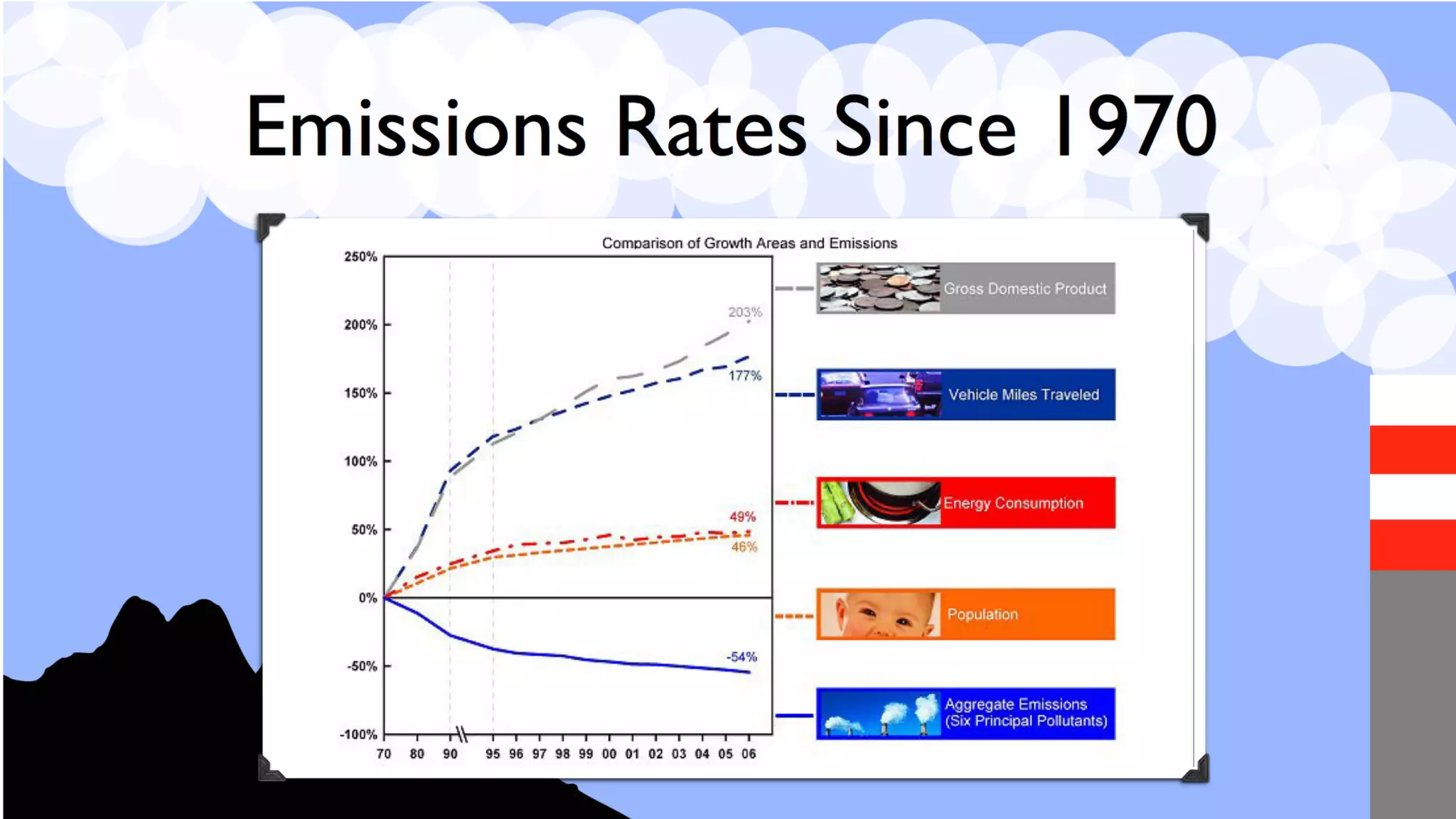 Emissions Rates Since 1970

Comparison of Growth Areas and Emissions

250%
200%
150%
100%
50%
0%
-50%
-100%

203%
177%
49%
46%
-54%

70 80 90 95 96 97 98 99 00 01 02 03 04 05 06

Gross Domestic Product
Vehicle Miles Traveled
Energy Consumption
Population
Aggregate Emissions (Six Principal Pollutants)